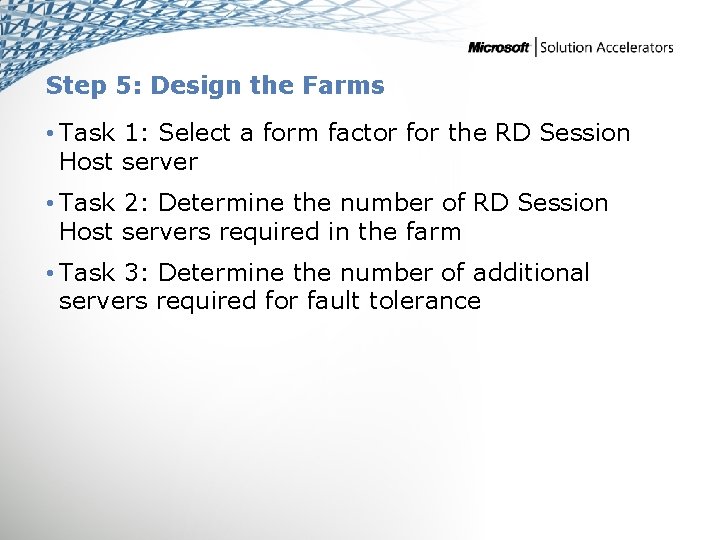 Microsoft | Solution Accelerators

Step 5: Design the Farms

• Task 1: Select a form factor for the RD Session Host server

• Task 2: Determine the number of RD Session Host servers required in the farm

• Task 3: Determine the number of additional servers required for fault tolerance